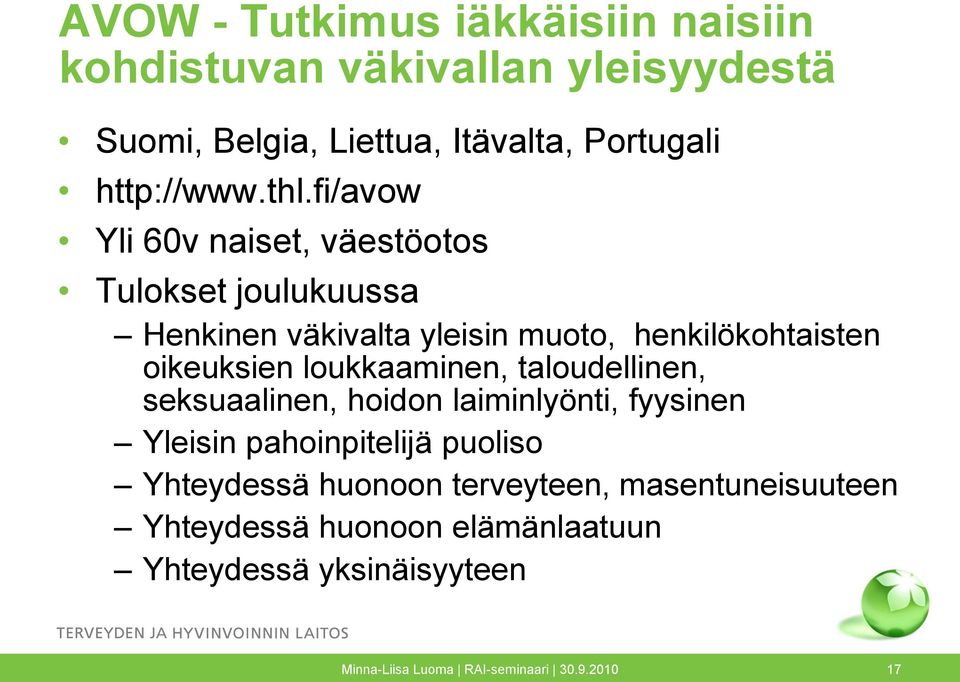 AVOW - Tutkimus iäkkäisiin naisiin kohdistuvan väkivallan yleisyydestä

• Suomi, Belgia, Liettua, Itävalta, Portugali
• http://www.thl.fi/avow
• Yli 60v naiset, väestöotos
• Tulokset joulukuussa
– Henkinen väkivalta yleisin muoto, henkilökohtaisten oikeuksien loukkaaminen, taloudellinen, seksuaalinen, hoidon laiminlyönti, fyysinen
– Yleisin pahoinpitelijä puoliso
– Yhteydessä huonoon terveyteen, masentuneisuuteen
– Yhteydessä huonoon elämänlaatuun
– Yhteydessä yksinäisyyteen

TERVEYDEN JA HYVINVOINNIN LAITOS

Minna-Liisa Luoma | RAI-seminaari | 30.9.2010 17